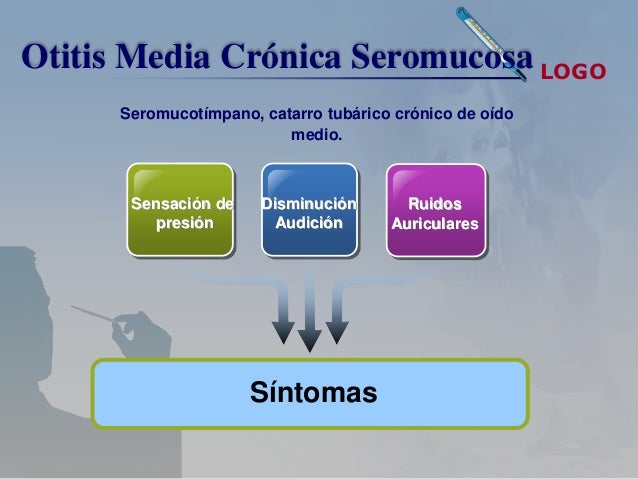 Otitis Media Crónica Seromucosa

LOGO

Seromucotímpano, catarro tubárico crónico de oído medio.

Sensación de presión

Disminución Audición

Ruidos Auriculares

Síntomas